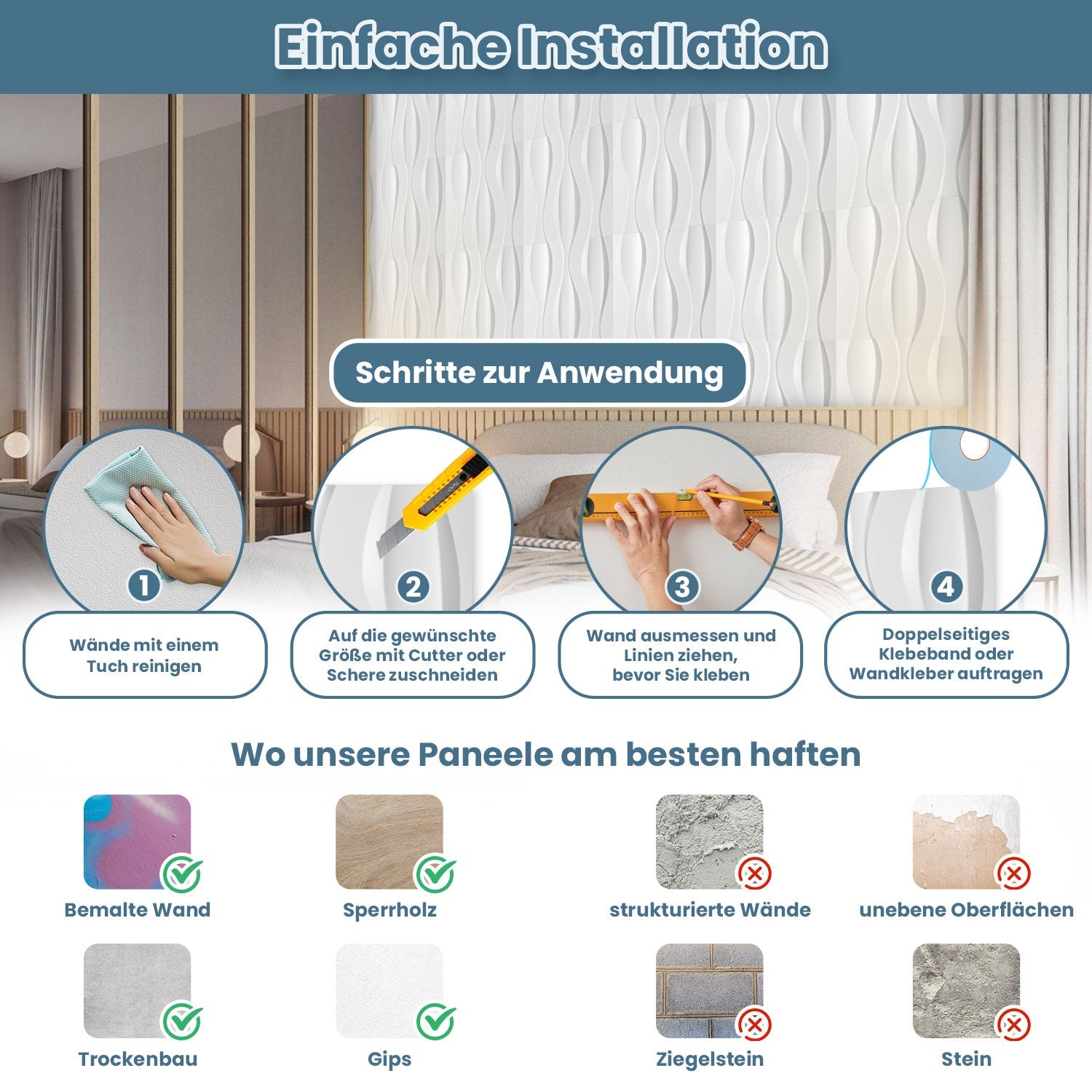 Einfache Installation

Schritte zur Anwendung

1
Wände mit einem Tuch reinigen

2
Auf die gewünschte Größe mit Cutter oder Schere zuschneiden

3
Wand ausmessen und Linien ziehen, bevor Sie kleben

4
Doppelseitiges Klebeband oder Wandkleber auftragen

Wo unsere Paneele am besten haften

Bemalte Wand

Sperrholz

strukturierte Wände

unebene Oberflächen

Trockenbau

Gips

Ziegelstein

Stein